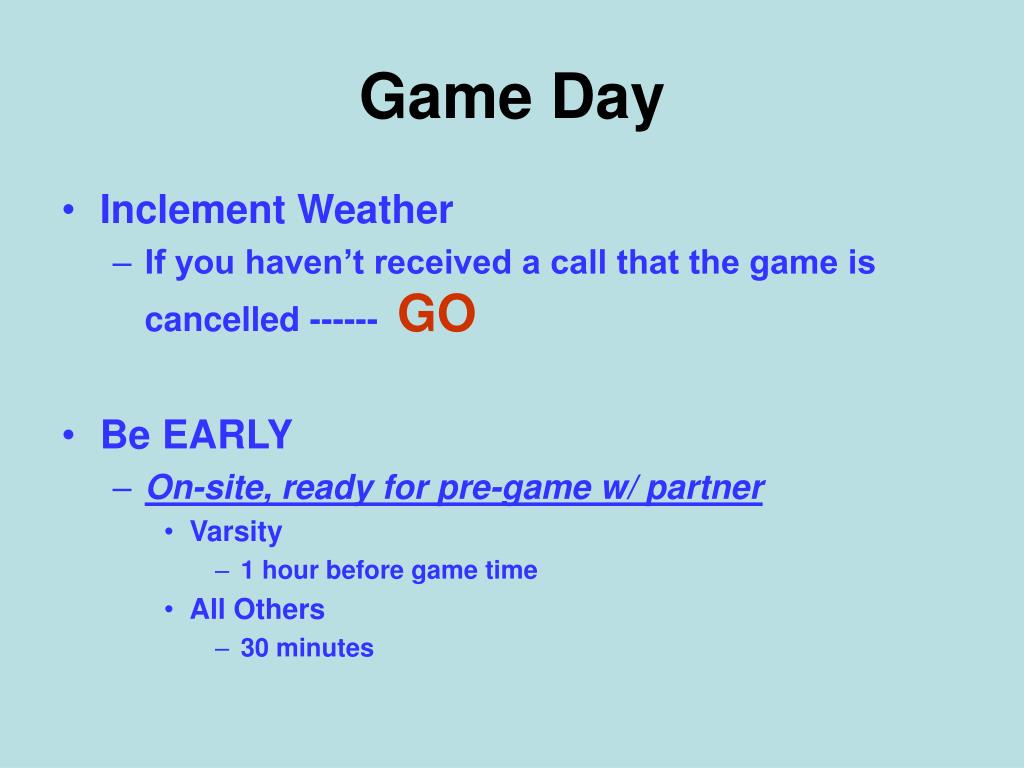 Game Day

• Inclement Weather
– If you haven’t received a call that the game is cancelled ------ GO

• Be EARLY
– On-site, ready for pre-game w/ partner
• Varsity
– 1 hour before game time
• All Others
– 30 minutes